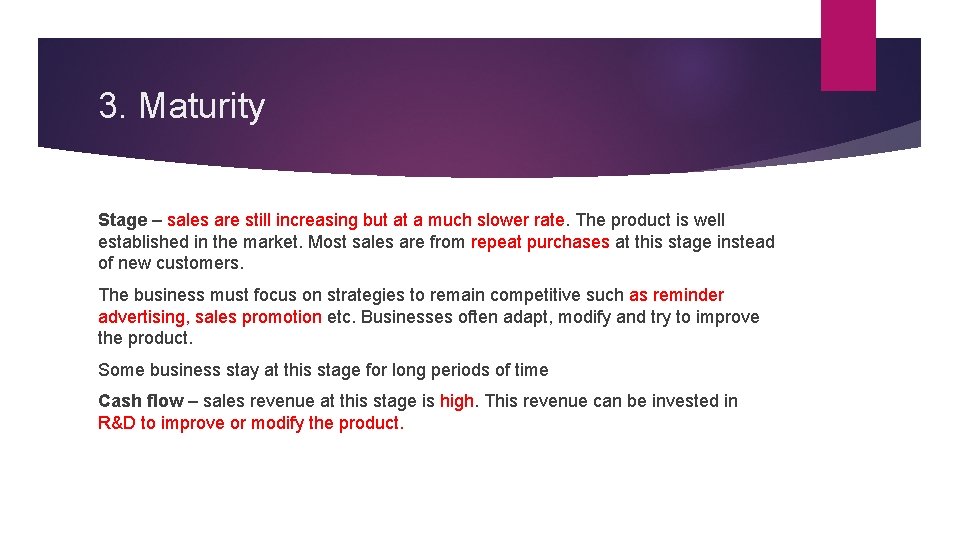 3. Maturity

Stage – sales are still increasing but at a much slower rate. The product is well established in the market. Most sales are from repeat purchases at this stage instead of new customers.

The business must focus on strategies to remain competitive such as reminder advertising, sales promotion etc. Businesses often adapt, modify and try to improve the product.

Some business stay at this stage for long periods of time

Cash flow – sales revenue at this stage is high. This revenue can be invested in R&D to improve or modify the product.